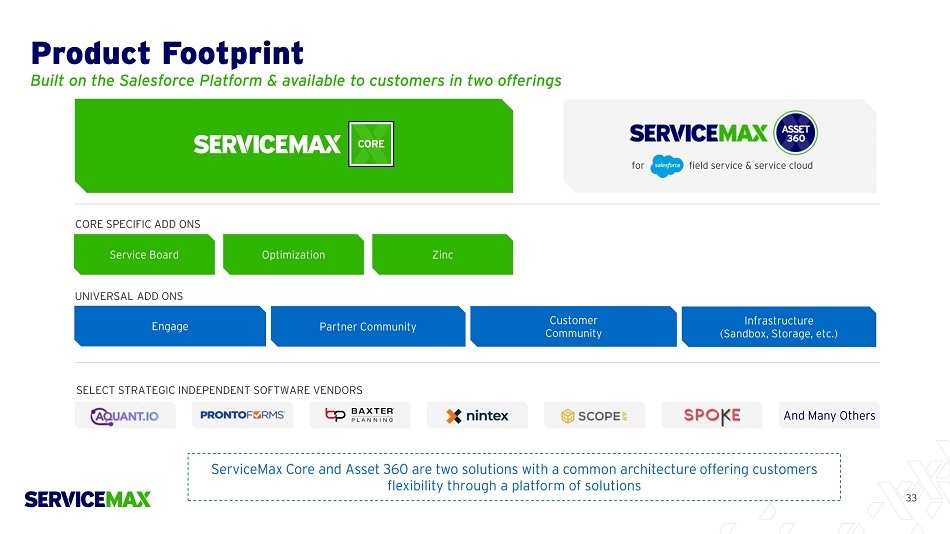 Product Footprint

Built on the Salesforce Platform & available to customers in two offerings

SERVICEMAX CORE

SERVICEMAX ASSET 360

for salesforce field service & service cloud

CORE SPECIFIC ADD ONS

Service Board

Optimization

Zinc

UNIVERSAL ADD ONS

Engage

Partner Community

Customer Community

Infrastructure (Sandbox, Storage, etc.)

SELECT STRATEGIC INDEPENDENT SOFTWARE VENDORS

AQUANT.IO

PRONTOFORMS

BAXTER PLANNING

nintex

SCOPE

SPOKE

And Many Others

ServiceMax Core and Asset 360 are two solutions with a common architecture offering customers flexibility through a platform of solutions

SERVICEMAX

33